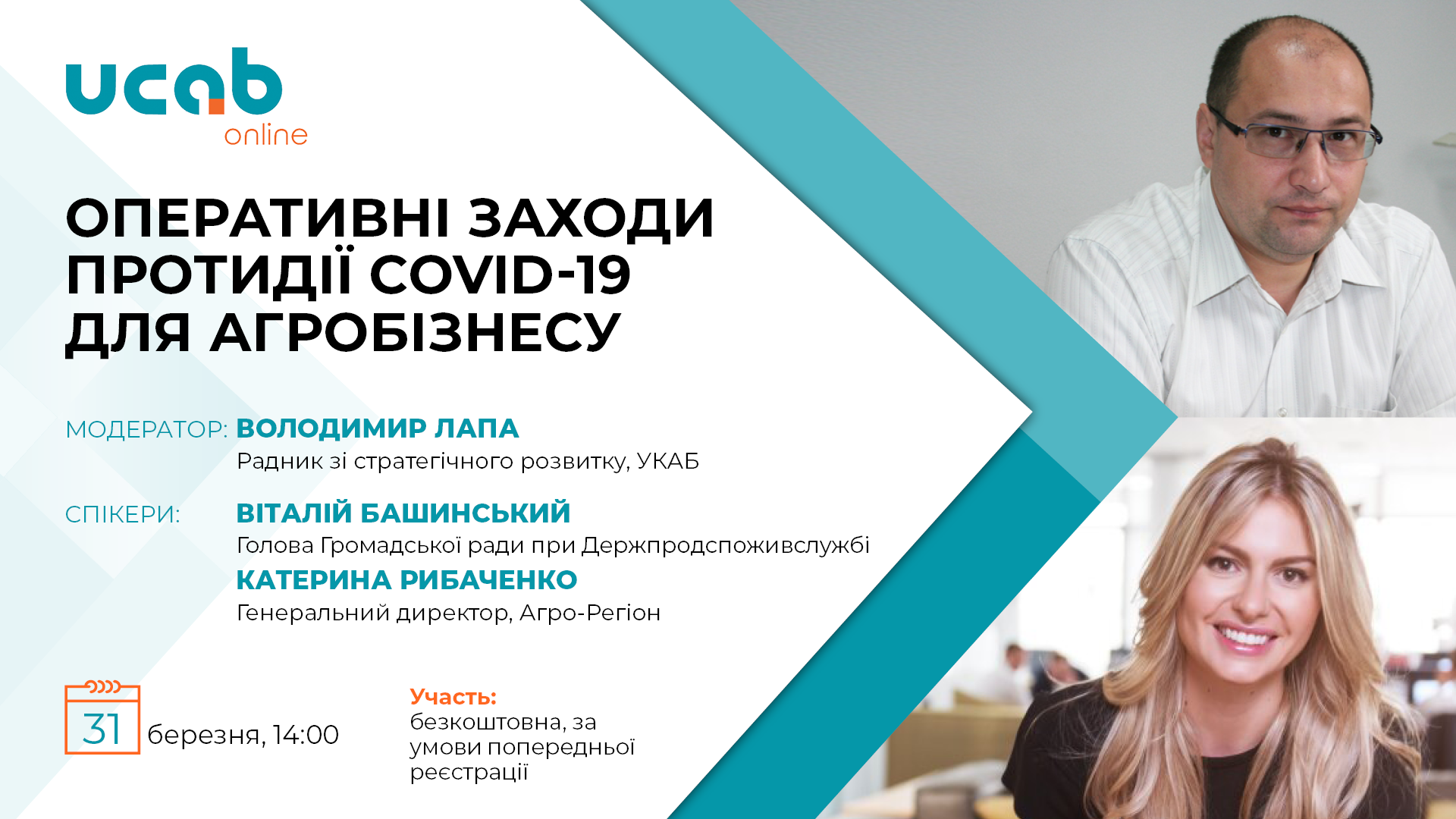 ucab
online

ОПЕРАТИВНІ ЗАХОДИ ПРОТИДІЇ COVID-19 ДЛЯ АГРОБІЗНЕСУ

МОДЕРАТОР: ВОЛОДИМИР ЛАПА
Радник зі стратегічного розвитку, УКАБ

СПІКЕРИ: ВІТАЛІЙ БАШИНСЬКИЙ
Голова Громадської ради при Держпродспоживслужбі
КАТЕРИНА РИБАЧЕНКО
Генеральний директор, Агро-Регіон

31 березня, 14:00

Участь:
безкоштовна, за умови попередньої реєстрації